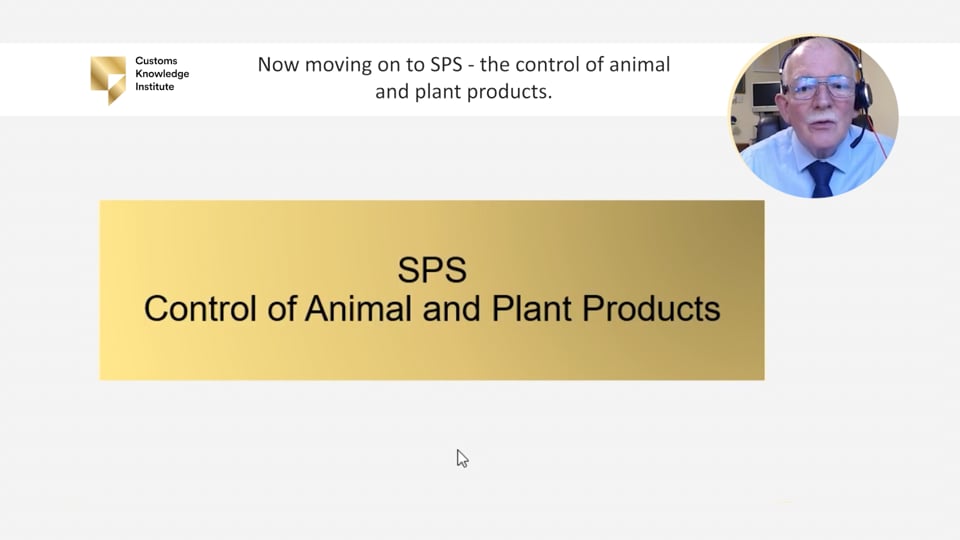 Customs Knowledge Institute

Now moving on to SPS - the control of animal and plant products.

SPS
Control of Animal and Plant Products